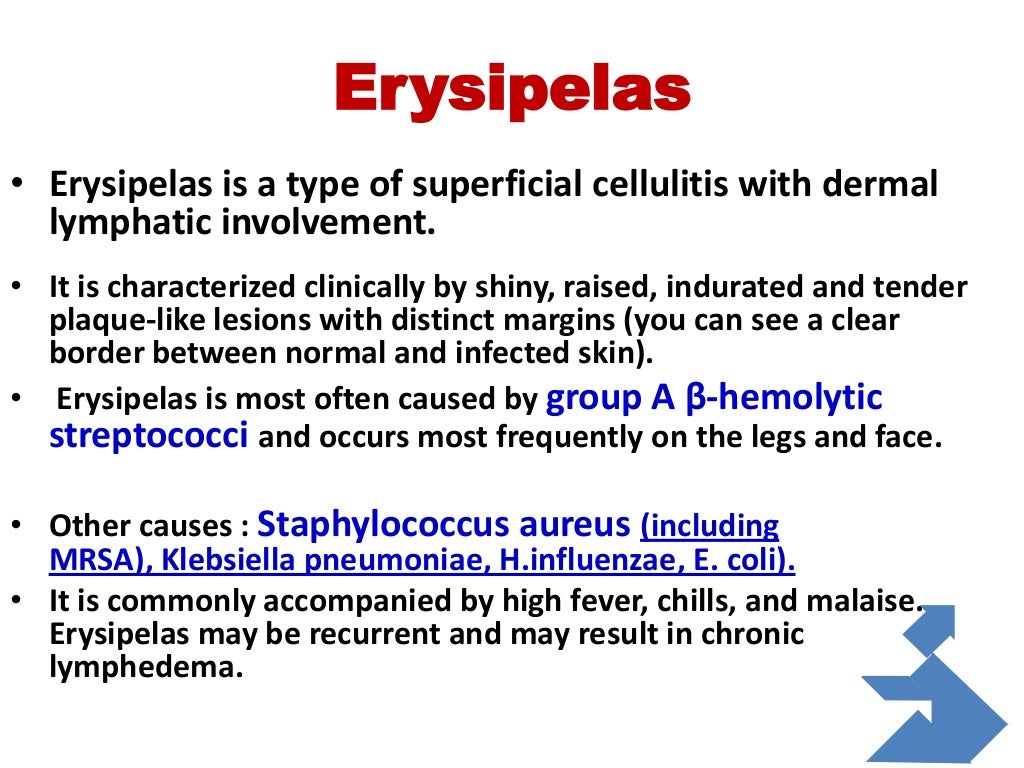 Erysipelas

• Erysipelas is a type of superficial cellulitis with dermal lymphatic involvement.

• It is characterized clinically by shiny, raised, indurated and tender plaque-like lesions with distinct margins (you can see a clear border between normal and infected skin).

• Erysipelas is most often caused by group A β-hemolytic streptococci and occurs most frequently on the legs and face.

• Other causes : Staphylococcus aureus (including MRSA), Klebsiella pneumoniae, H.influenzae, E. coli).

• It is commonly accompanied by high fever, chills, and malaise. Erysipelas may be recurrent and may result in chronic lymphedema.